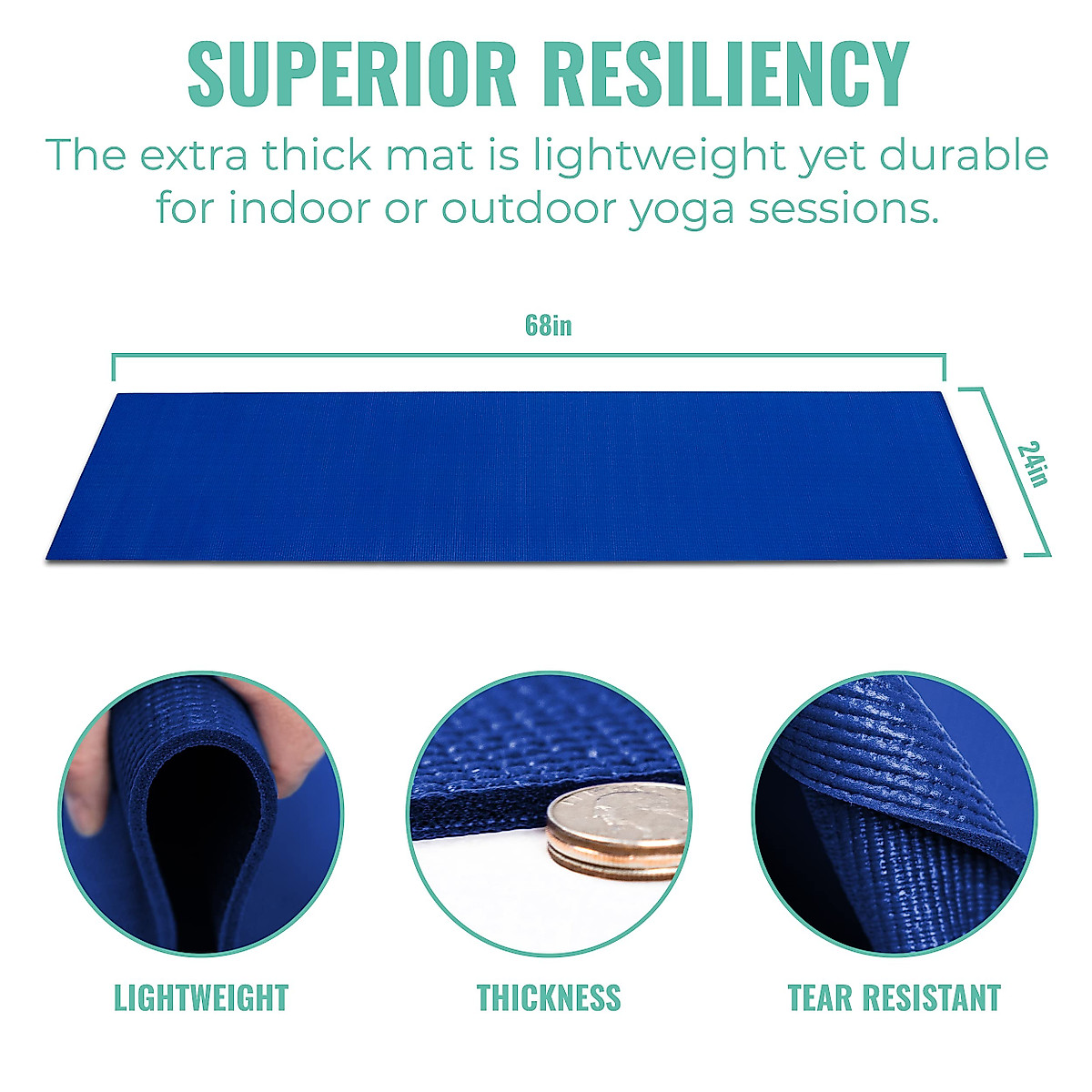 SUPERIOR RESILIENCY

The extra thick mat is lightweight yet durable for indoor or outdoor yoga sessions.

68in

24in

LIGHTWEIGHT

THICKNESS

TEAR RESISTANT